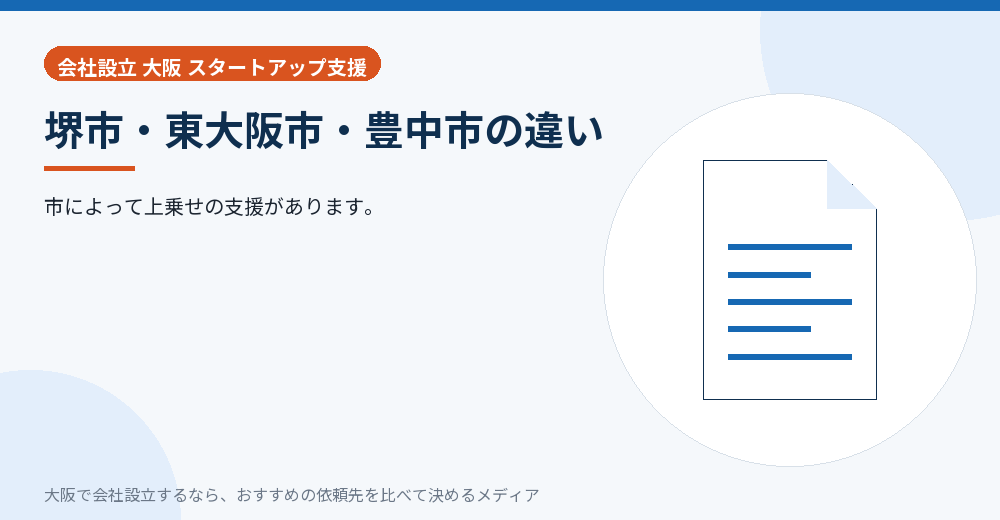 会社設立 大阪 スタートアップ支援

堺市・東大阪市・豊中市の違い

市によって上乗せの支援があります。

大阪で会社設立するなら、おすすめの依頼先を比べて決めるメディア